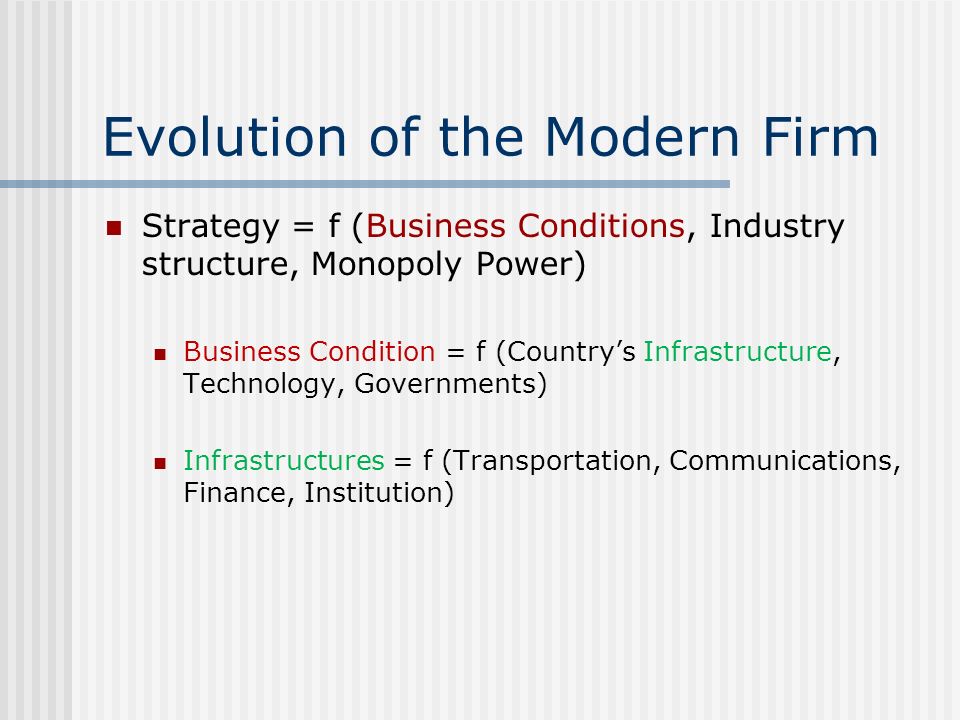 Evolution of the Modern Firm

Strategy = f (Business Conditions, Industry structure, Monopoly Power)

Business Condition = f (Country’s Infrastructure, Technology, Governments)

Infrastructures = f (Transportation, Communications, Finance, Institution)